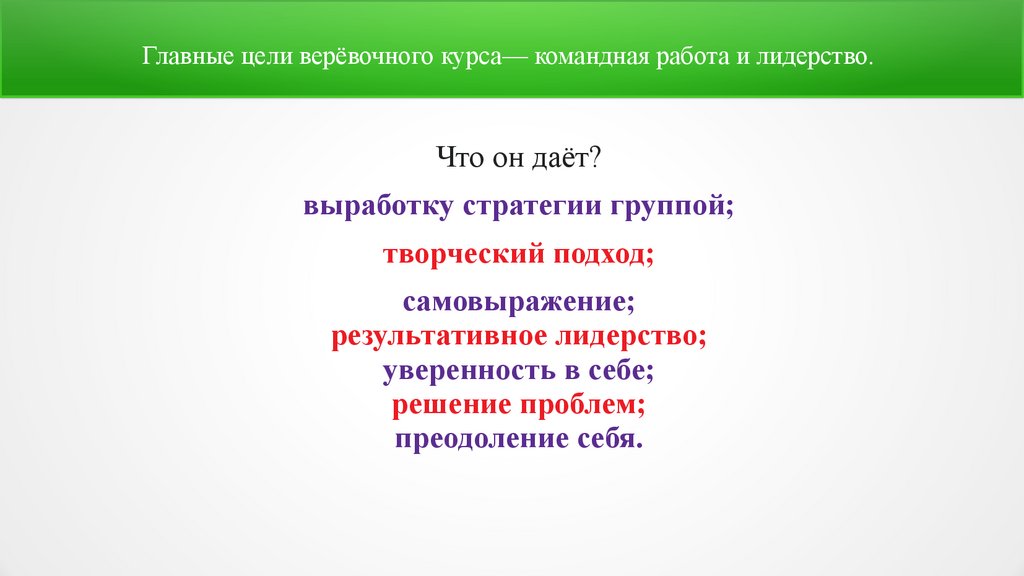 Главные цели верёвочного курса— командная работа и лидерство.

Что он даёт?

выработку стратегии группой;

творческий подход;

самовыражение;
результативное лидерство;
уверенность в себе;
решение проблем;
преодоление себя.